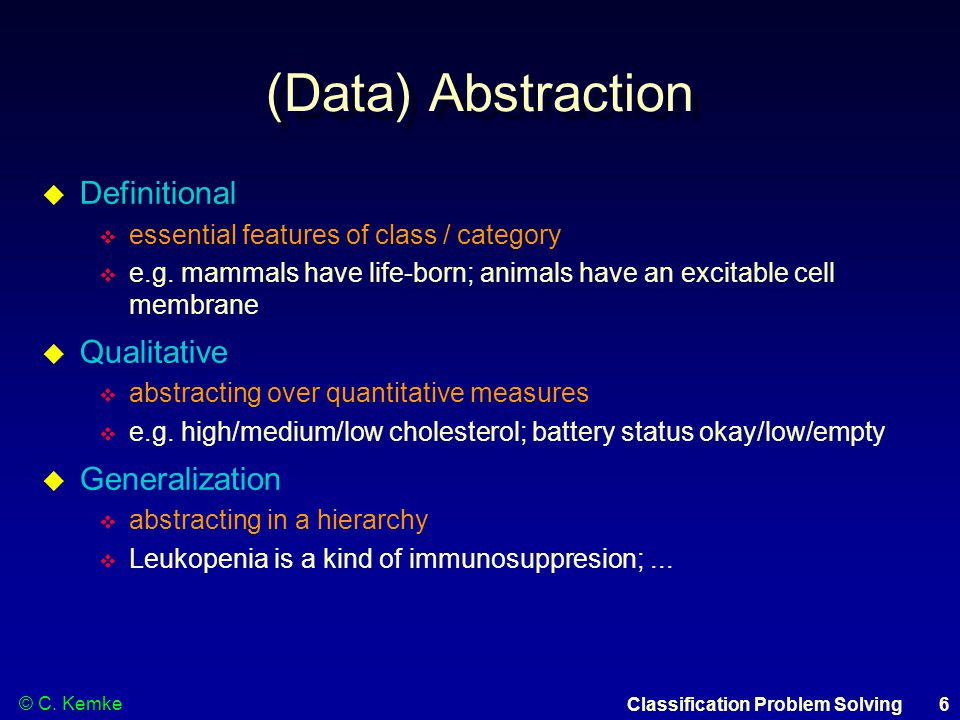 (Data) Abstraction

Definitional
essential features of class / category
e.g. mammals have life-born; animals have an excitable cell membrane

Qualitative
abstracting over quantitative measures
e.g. high/medium/low cholesterol; battery status okay/low/empty

Generalization
abstracting in a hierarchy
Leukopenia is a kind of immunosuppresion; ...

© C. Kemke

Classification Problem Solving 6